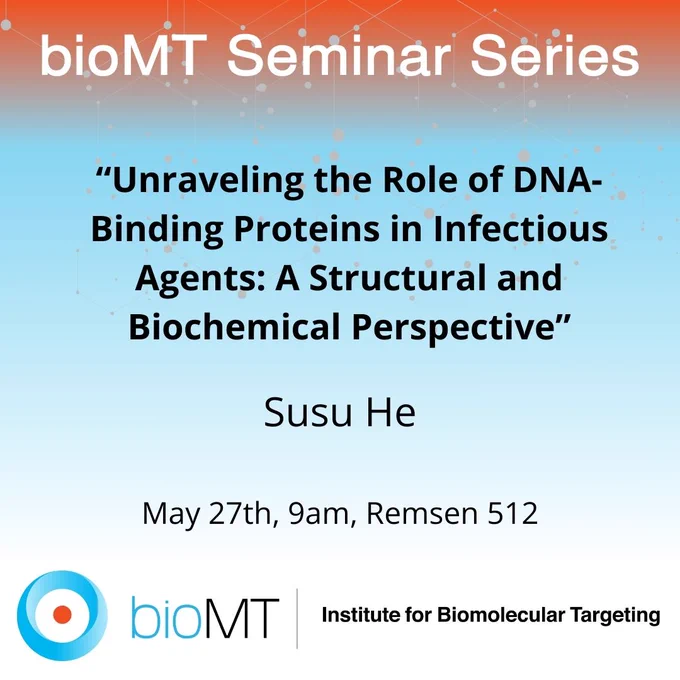 bioMT Seminar Series

"Unraveling the Role of DNA-Binding Proteins in Infectious Agents: A Structural and Biochemical Perspective"

Susu He

May 27th, 9am, Remsen 512

bioMT

Institute for Biomolecular Targeting